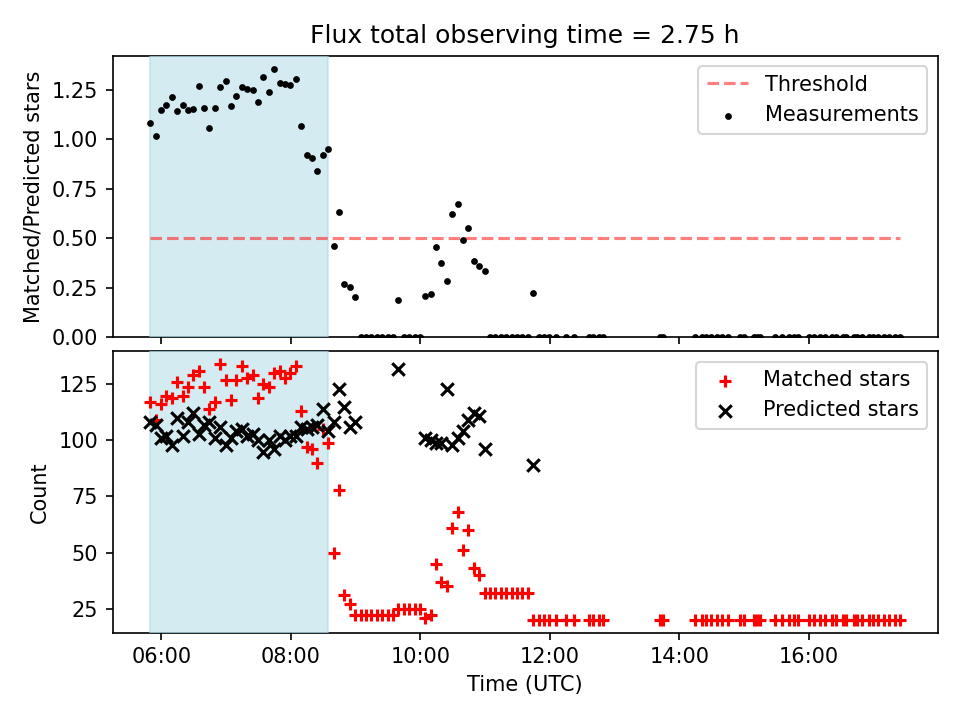 Flux total observing time = 2.75 h

Matched/Predicted stars

1.25
1.00
0.75
0.50
0.25
0.00

Threshold
Measurements

Count

125
100
75
50
25

Matched stars
Predicted stars

06:00
08:00
10:00
12:00
14:00
16:00

Time (UTC)